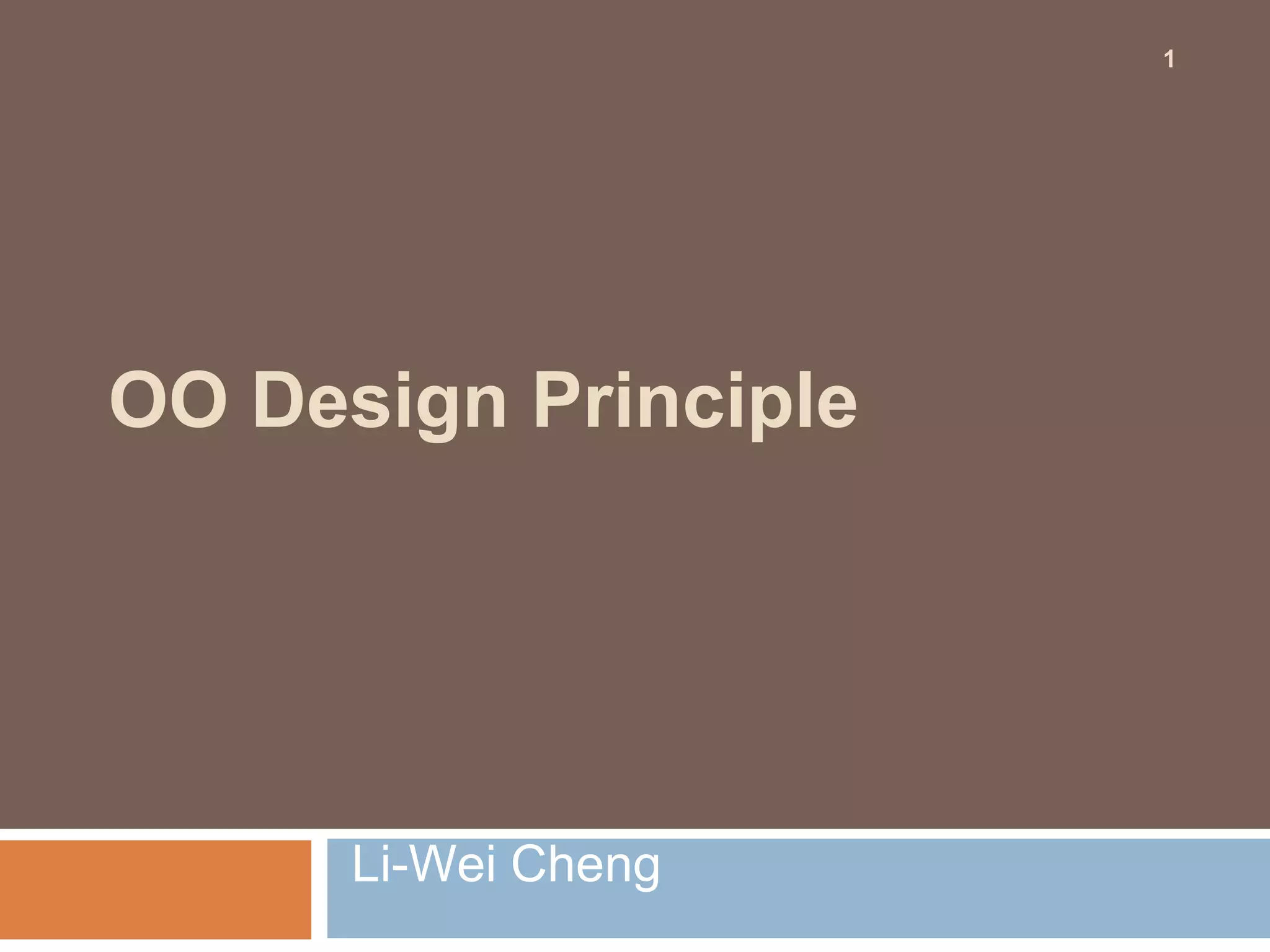 1

OO Design Principle

Li-Wei Cheng